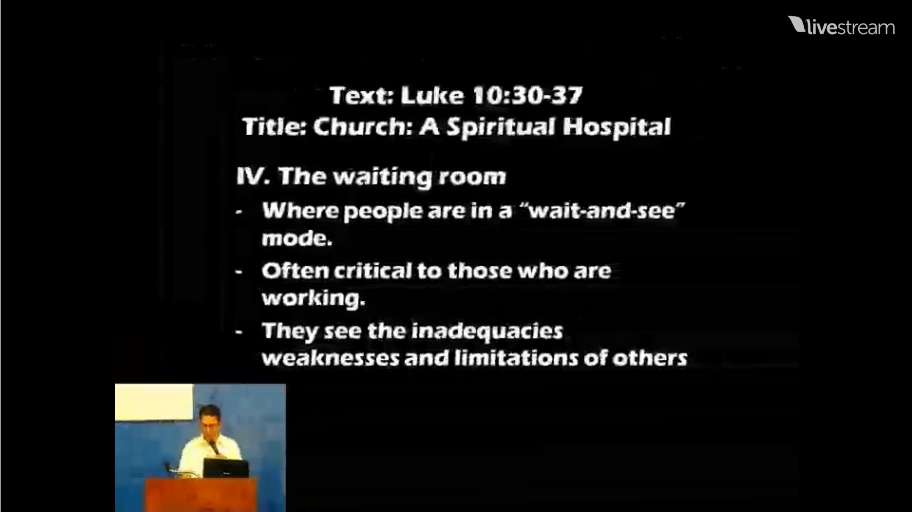 livestream

Text: Luke 10:30-37
Title: Church: A Spiritual Hospital

IV. The waiting room
- Where people are in a "wait-and-see" mode.
- Often critical to those who are working.
- They see the inadequacies weaknesses and limitations of others